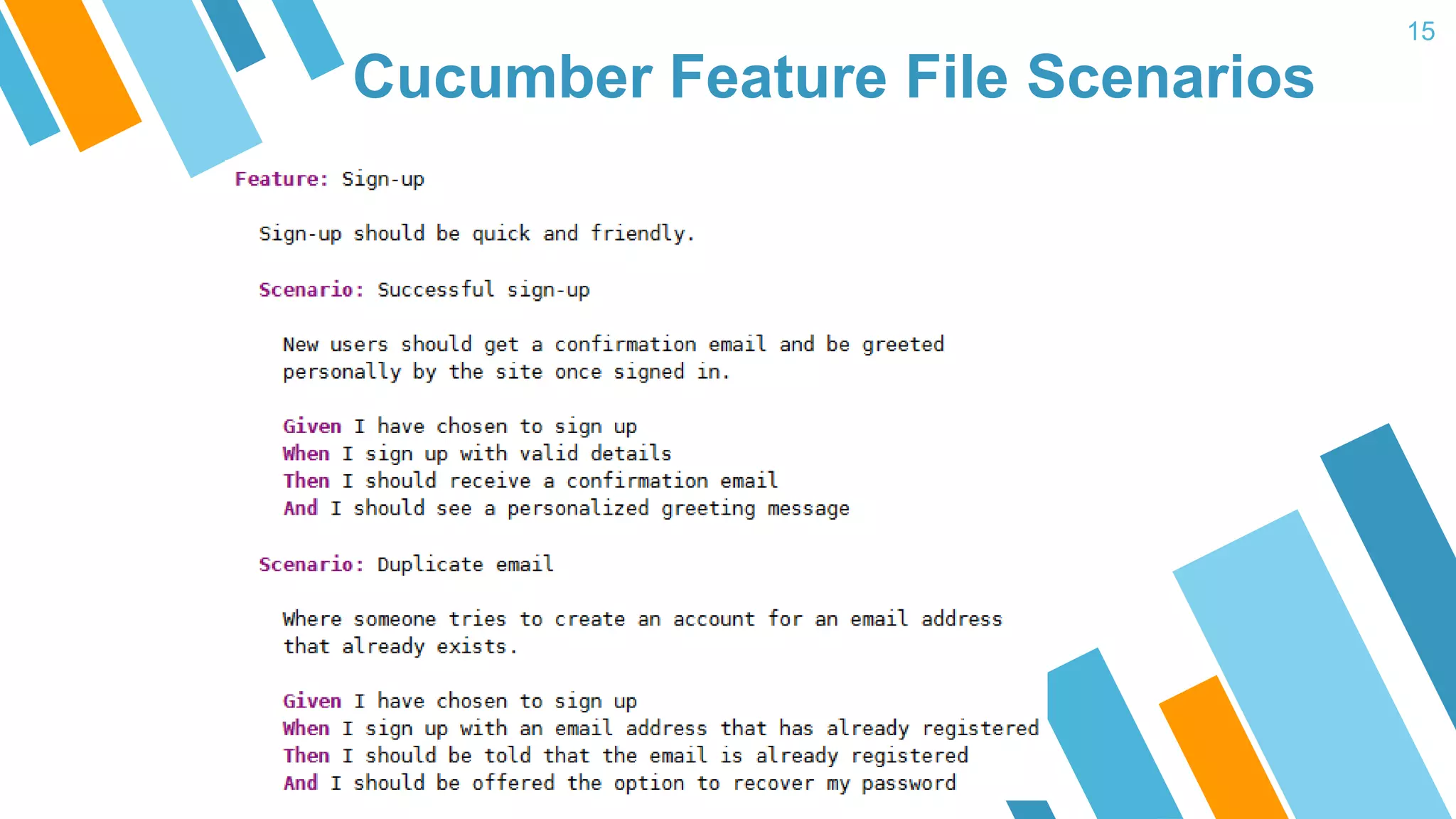 15

Cucumber Feature File Scenarios

Feature: Sign-up

Sign-up should be quick and friendly.

Scenario: Successful sign-up

New users should get a confirmation email and be greeted personally by the site once signed in.

Given I have chosen to sign up
When I sign up with valid details
Then I should receive a confirmation email
And I should see a personalized greeting message

Scenario: Duplicate email

Where someone tries to create an account for an email address that already exists.

Given I have chosen to sign up
When I sign up with an email address that has already registered
Then I should be told that the email is already registered
And I should be offered the option to recover my password